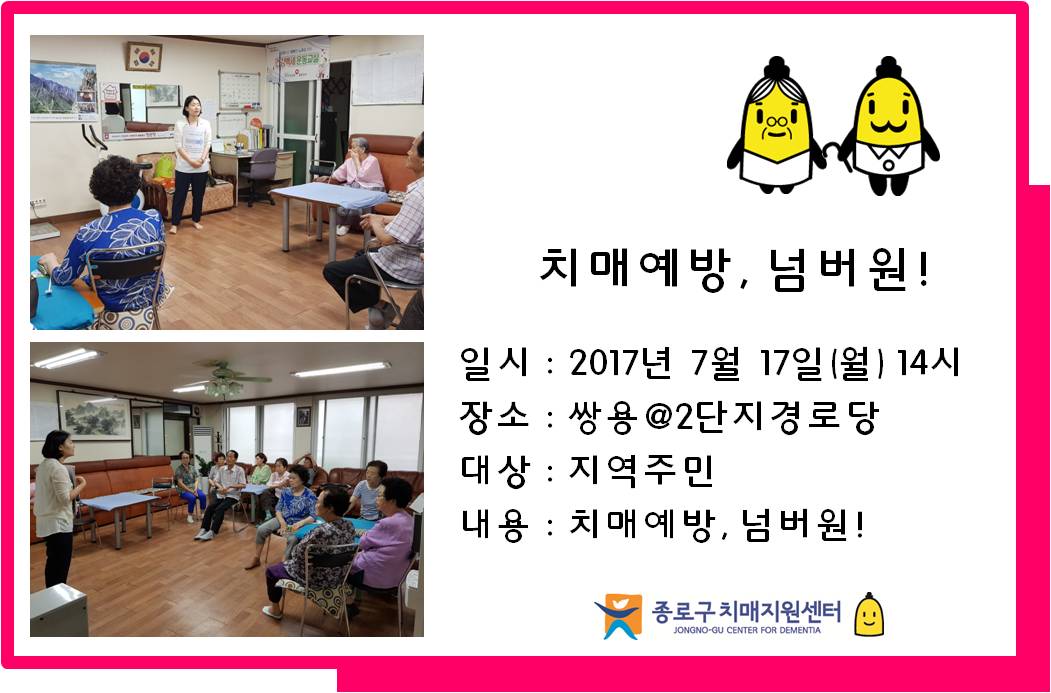 치매예방, 넘버원!

일시 : 2017년 7월 17일(월) 14시
장소 : 쌍용@2단지경로당
대상 : 지역주민
내용 : 치매예방, 넘버원!

종로구치매지원센터
JONGNO-GU CENTER FOR DEMENTIA